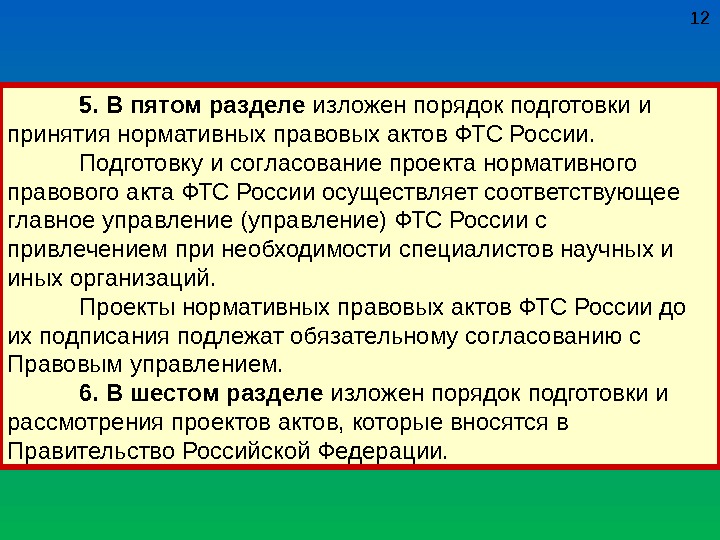 12

5. В пятом разделе изложен порядок подготовки и принятия нормативных правовых актов ФТС России.

Подготовку и согласование проекта нормативного правового акта ФТС России осуществляет соответствующее главное управление (управление) ФТС России с привлечением при необходимости специалистов научных и иных организаций.

Проекты нормативных правовых актов ФТС России до их подписания подлежат обязательному согласованию с Правовым управлением.

6. В шестом разделе изложен порядок подготовки и рассмотрения проектов актов, которые вносятся в Правительство Российской Федерации.